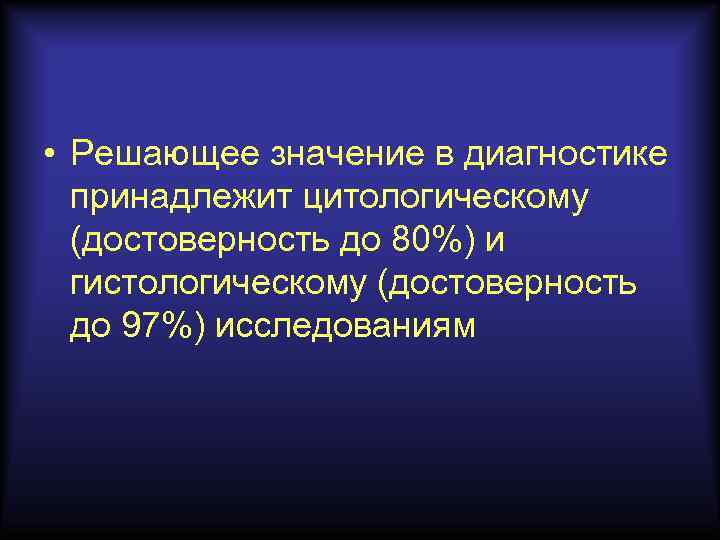 • Решающее значение в диагностике принадлежит цитологическому (достоверность до 80%) и гистологическому (достоверность до 97%) исследованиям